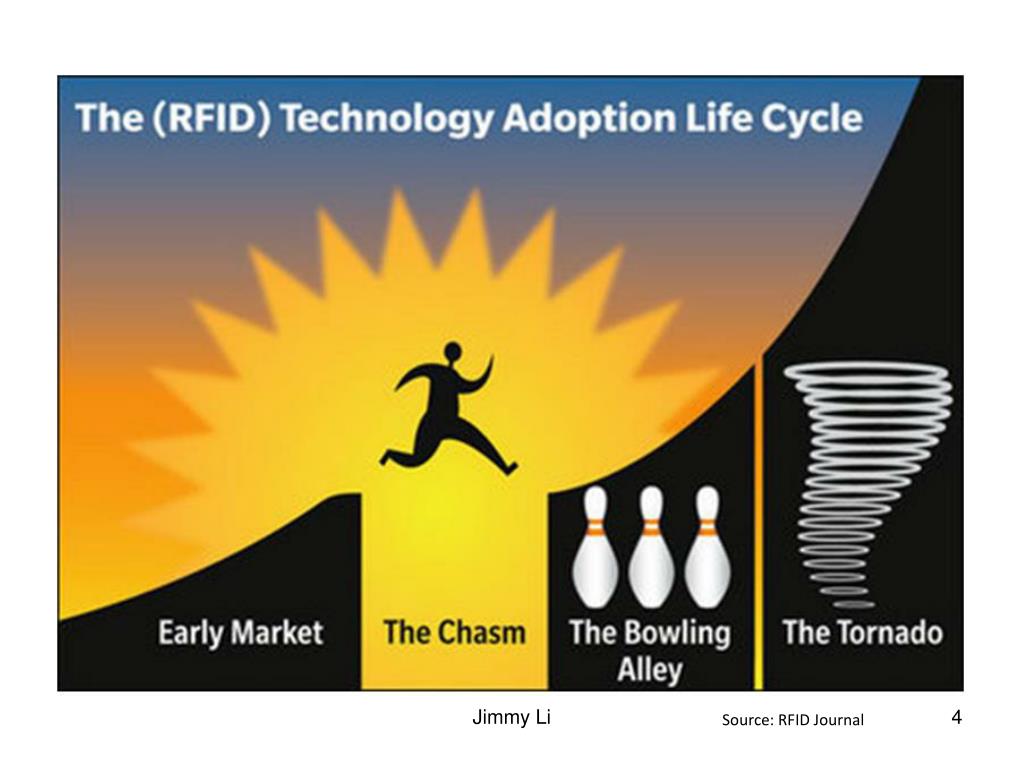 The (RFID) Technology Adoption Life Cycle

Early Market

The Chasm

The Bowling Alley

The Tornado

Jimmy Li

Source: RFID Journal

4